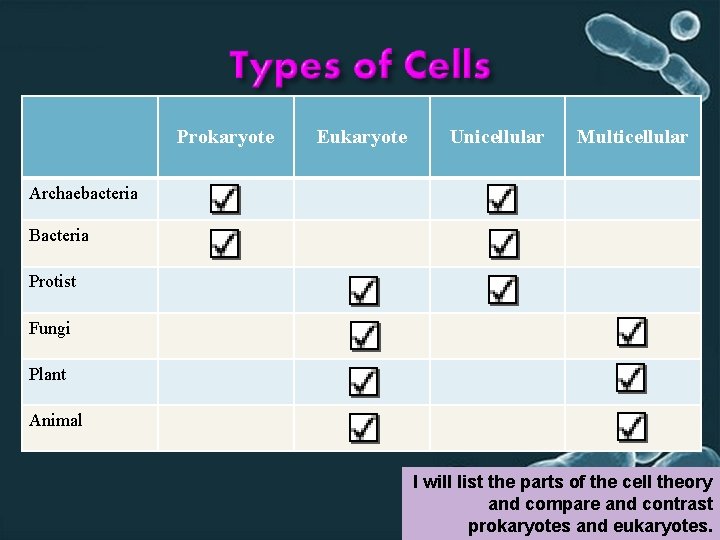 Types of Cells

| | Prokaryote | Eukaryote | Unicellular | Multicellular |
|---|---|---|---|---|
| Archaebacteria | ☑ | | ☑ | |
| Bacteria | ☑ | | ☑ | |
| Protist | | ☑ | ☑ | |
| Fungi | | ☑ | | ☑ |
| Plant | | ☑ | | ☑ |
| Animal | | ☑ | | ☑ |

I will list the parts of the cell theory and compare and contrast prokaryotes and eukaryotes.